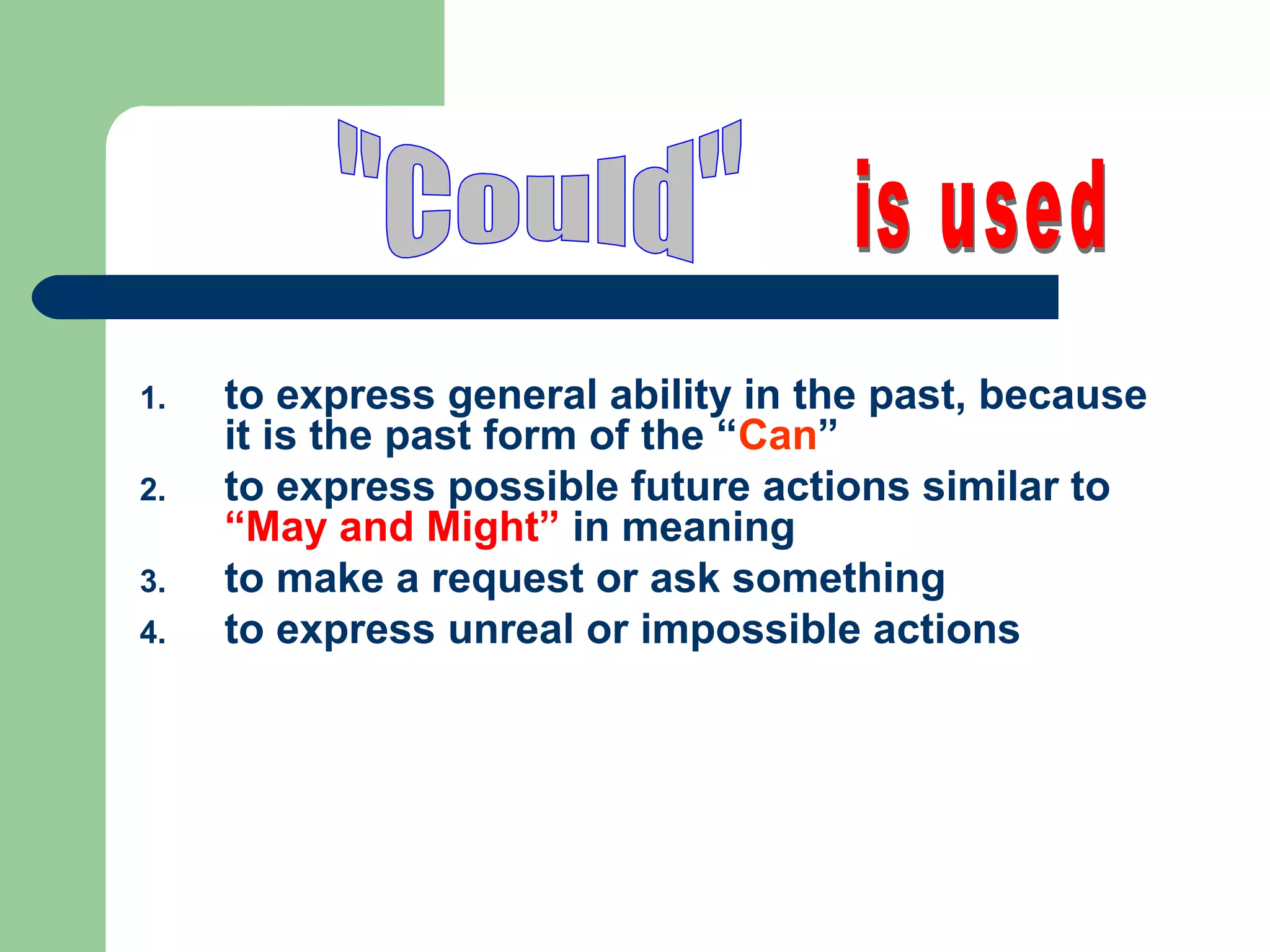 "Could" is used

1. to express general ability in the past, because it is the past form of the “Can”
2. to express possible future actions similar to “May and Might” in meaning
3. to make a request or ask something
4. to express unreal or impossible actions